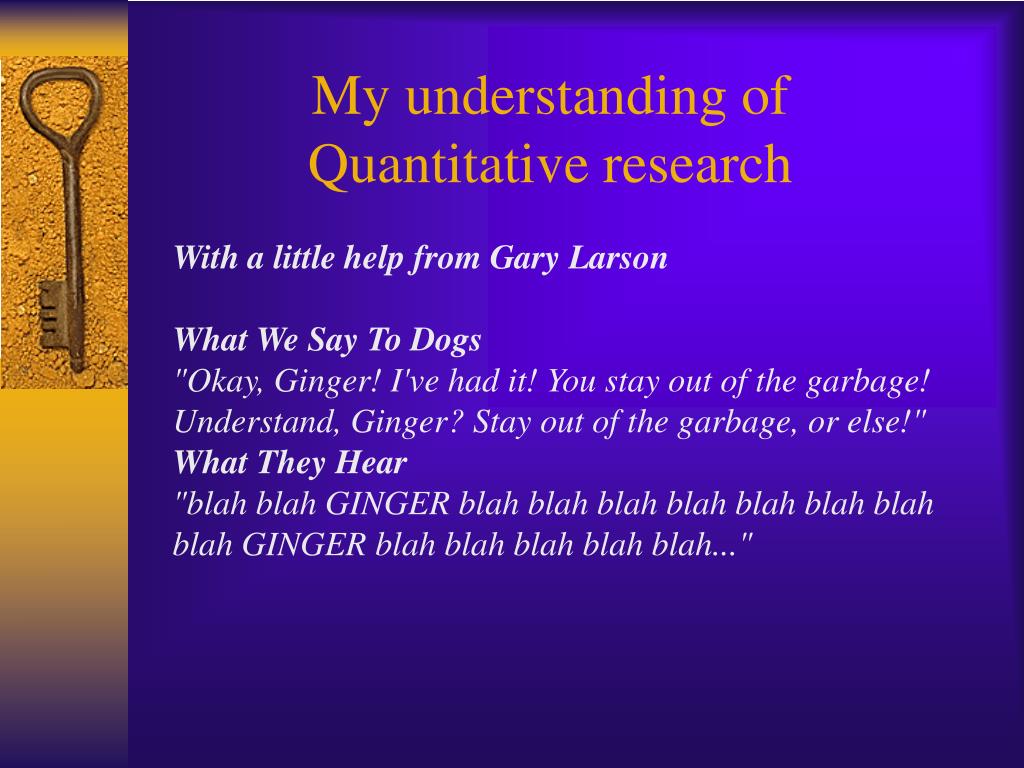 My understanding of Quantitative research

With a little help from Gary Larson

What We Say To Dogs
"Okay, Ginger! I've had it! You stay out of the garbage! Understand, Ginger? Stay out of the garbage, or else!"
What They Hear
"blah blah GINGER blah blah blah blah blah blah blah blah GINGER blah blah blah blah blah..."